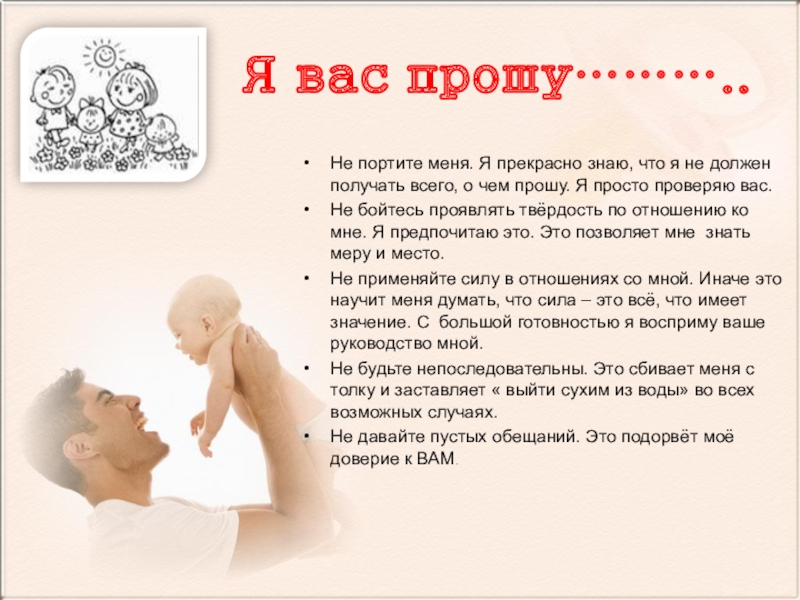 Я вас прошу………..

• Не портите меня. Я прекрасно знаю, что я не должен получать всего, о чем прошу. Я просто проверяю вас.
• Не бойтесь проявлять твёрдость по отношению ко мне. Я предпочитаю это. Это позволяет мне знать меру и место.
• Не применяйте силу в отношениях со мной. Иначе это научит меня думать, что сила – это всё, что имеет значение. С большой готовностью я восприму ваше руководство мной.
• Не будьте непоследовательны. Это сбивает меня с толку и заставляет « выйти сухим из воды» во всех возможных случаях.
• Не давайте пустых обещаний. Это подорвёт моё доверие к ВАМ.